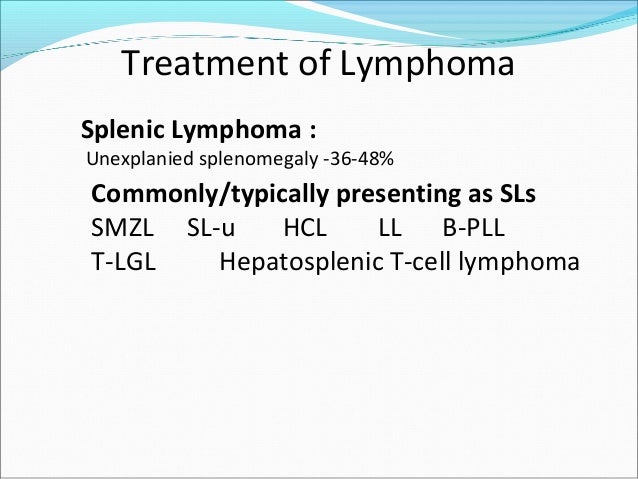 Treatment of Lymphoma

Splenic Lymphoma :
Unexplanied splenomegaly -36-48%

Commonly/typically presenting as SLs
SMZL SL-u HCL LL B-PLL
T-LGL Hepatosplenic T-cell lymphoma